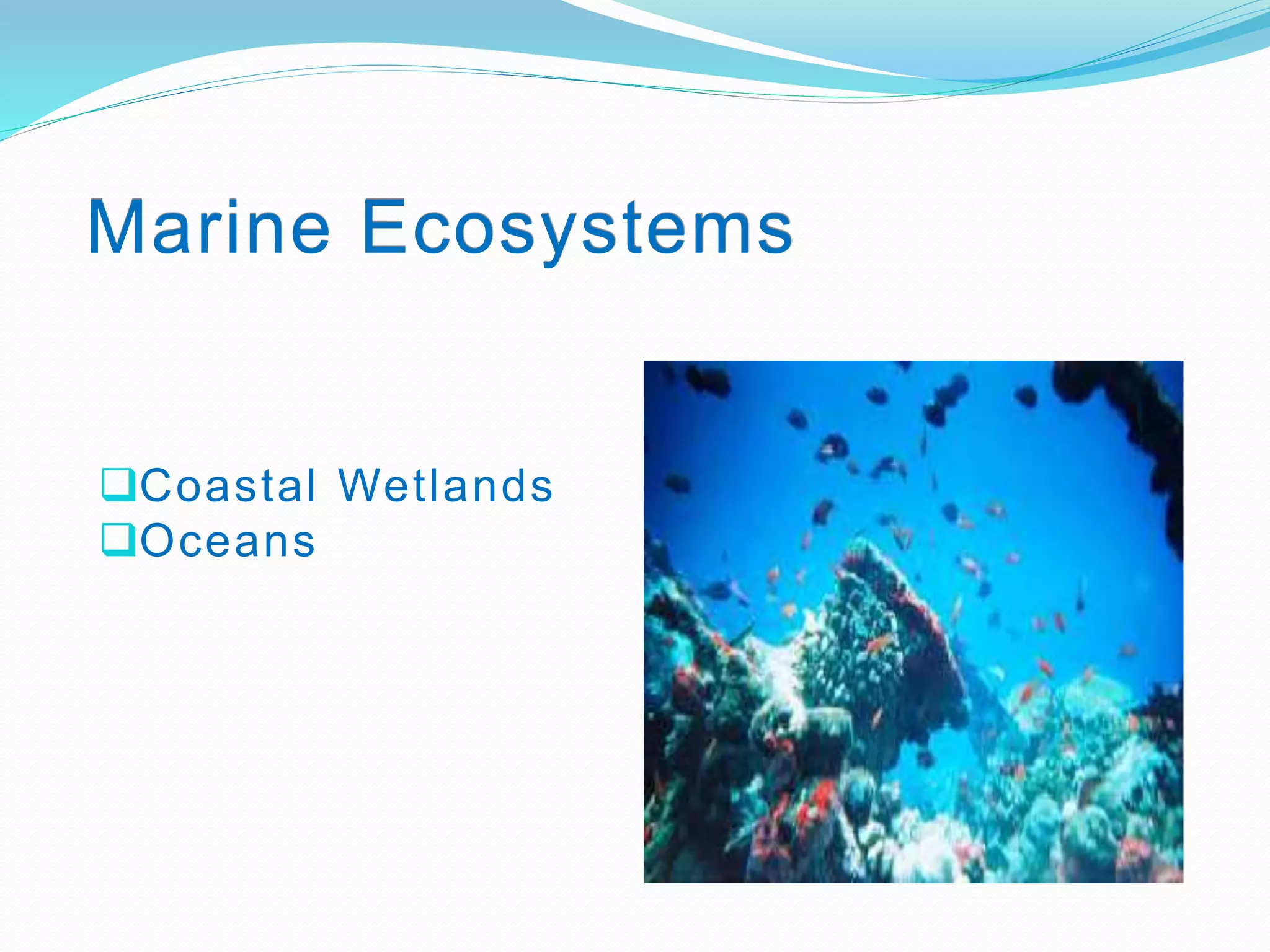 Marine Ecosystems

❑Coastal Wetlands
❑Oceans